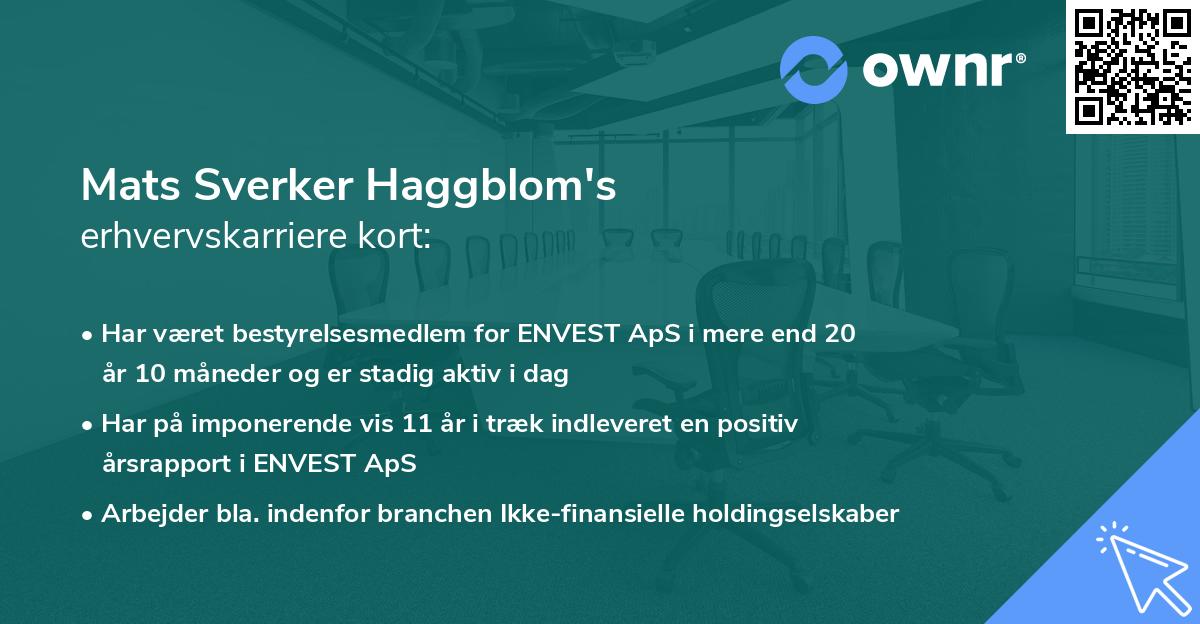 ownr®

Mats Sverker Haggblom's
erhvervskarriere kort:

• Har været bestyrelsesmedlem for ENVEST ApS i mere end 20 år 10 måneder og er stadig aktiv i dag

• Har på imponerende vis 11 år i træk indleveret en positiv årsrapport i ENVEST ApS

• Arbejder bla. indenfor branchen Ikke-finansielle holdingselskaber